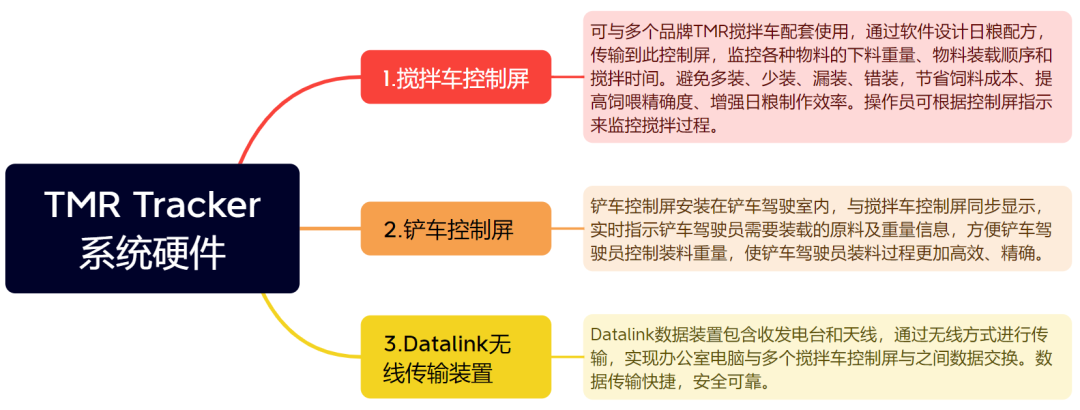 TMR Tracker 系统硬件

1.搅拌车控制屏

可与多个品牌TMR搅拌车配套使用，通过软件设计日粮配方，传输到此控制屏，监控各种物料的下料重量、物料装载顺序和搅拌时间。避免多装、少装、漏装、错装，节省饲料成本、提高饲喂精确度、增强日粮制作效率。操作员可根据控制屏指示来监控搅拌过程。

2.铲车控制屏

铲车控制屏安装在铲车驾驶室内，与搅拌车控制屏同步显示，实时指示铲车驾驶员需要装载的原料及重量信息，方便铲车驾驶员控制装料重量，使铲车驾驶员装料过程更加高效、精确。

3.Datalink无线传输装置

Datalink数据装置包含收发电台和天线，通过无线方式进行传输，实现办公室电脑与多个搅拌车控制屏与之间数据交换。数据传输快捷，安全可靠。